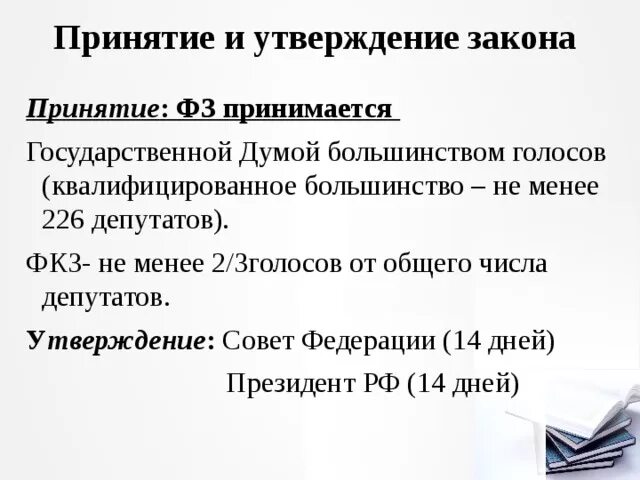 Принятие и утверждение закона

Принятие: ФЗ принимается

Государственной Думой большинством голосов (квалифицированное большинство – не менее 226 депутатов).

ФКЗ- не менее 2/3голосов от общего числа депутатов.

Утверждение: Совет Федерации (14 дней)

Президент РФ (14 дней)